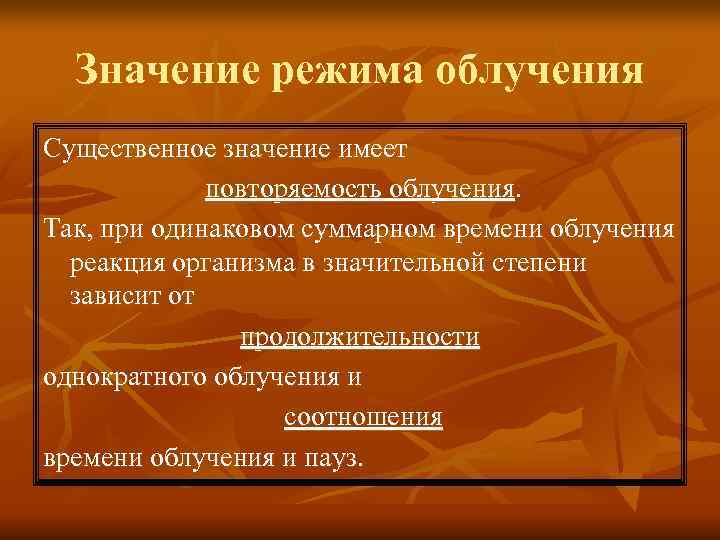 Значение режима облучения

Существенное значение имеет

повторяемость облучения.

Так, при одинаковом суммарном времени облучения реакция организма в значительной степени зависит от

продолжительности

однократного облучения и

соотношения

времени облучения и пауз.